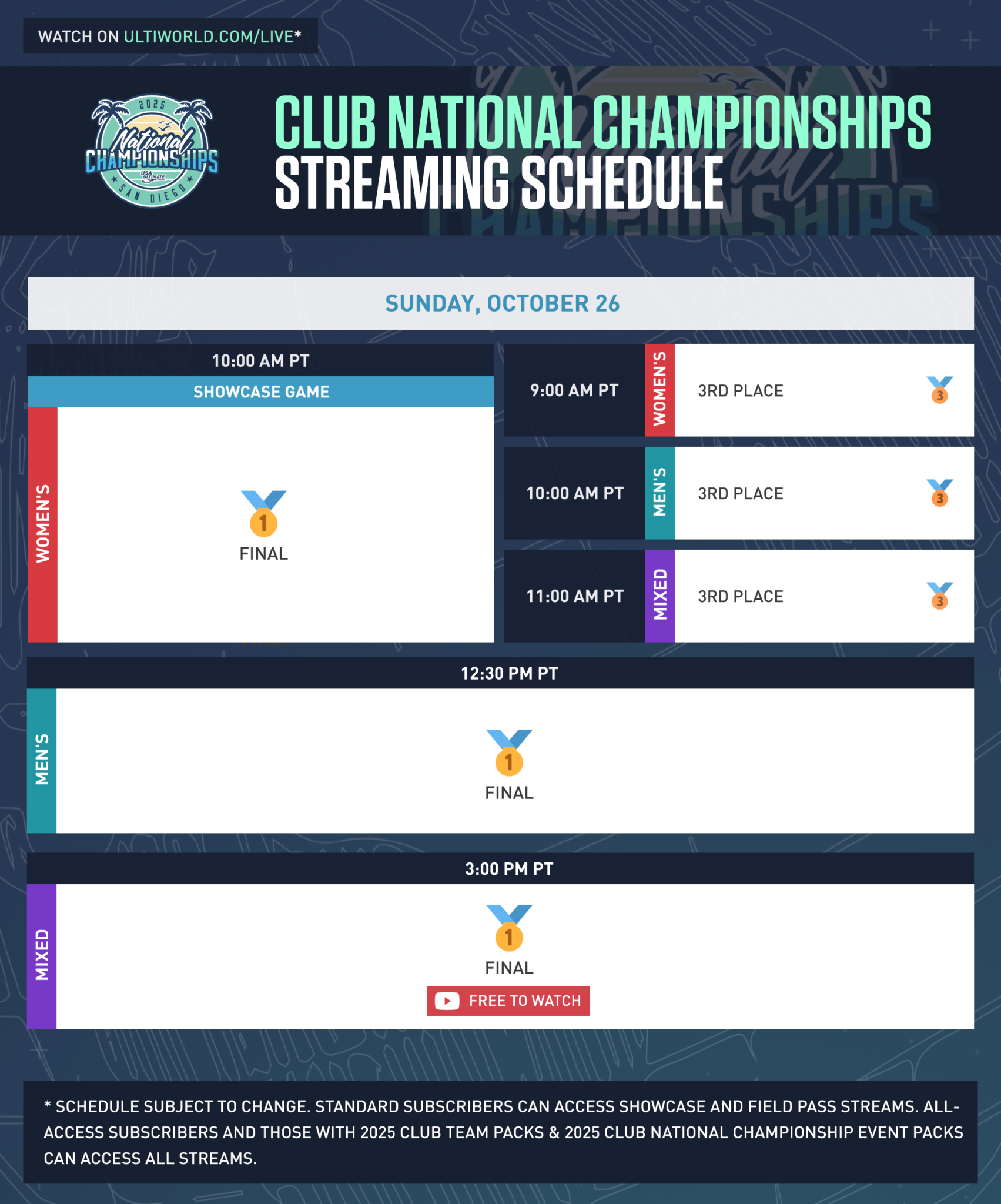 WATCH ON ULTIWORLD.COM/LIVE*

2025 National CHAMPIONSHIPS USA ULTIMATE SAN DIEGO

CLUB NATIONAL CHAMPIONSHIPS
STREAMING SCHEDULE

SUNDAY, OCTOBER 26

10:00 AM PT
SHOWCASE GAME
WOMEN'S
1
FINAL

9:00 AM PT
WOMEN'S
3RD PLACE
3

10:00 AM PT
MEN'S
3RD PLACE
3

11:00 AM PT
MIXED
3RD PLACE
3

12:30 PM PT
MEN'S
1
FINAL

3:00 PM PT
MIXED
1
FINAL
FREE TO WATCH

* SCHEDULE SUBJECT TO CHANGE. STANDARD SUBSCRIBERS CAN ACCESS SHOWCASE AND FIELD PASS STREAMS. ALL-ACCESS SUBSCRIBERS AND THOSE WITH 2025 CLUB TEAM PACKS & 2025 CLUB NATIONAL CHAMPIONSHIP EVENT PACKS CAN ACCESS ALL STREAMS.